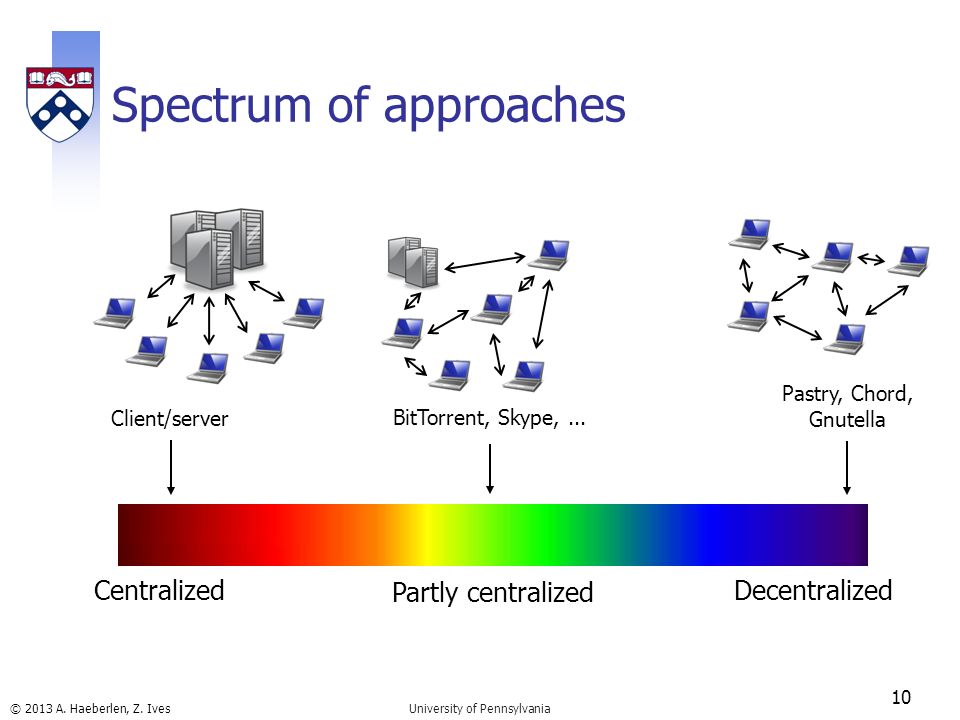 Spectrum of approaches

Client/server

BitTorrent, Skype, ...

Pastry, Chord, Gnutella

Centralized

Partly centralized

Decentralized

© 2013 A. Haeberlen, Z. Ives

University of Pennsylvania

10